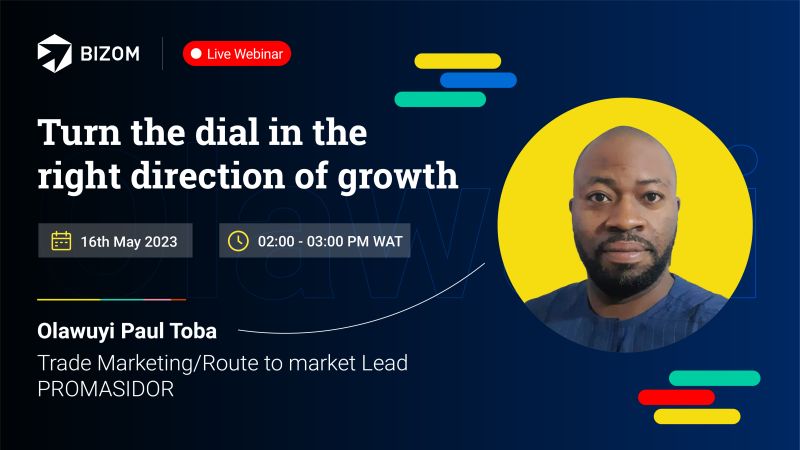 BIZOM

Live Webinar

Turn the dial in the right direction of growth

16th May 2023

02:00 - 03:00 PM WAT

Olawuyi Paul Toba

Trade Marketing/Route to market Lead
PROMASIDOR